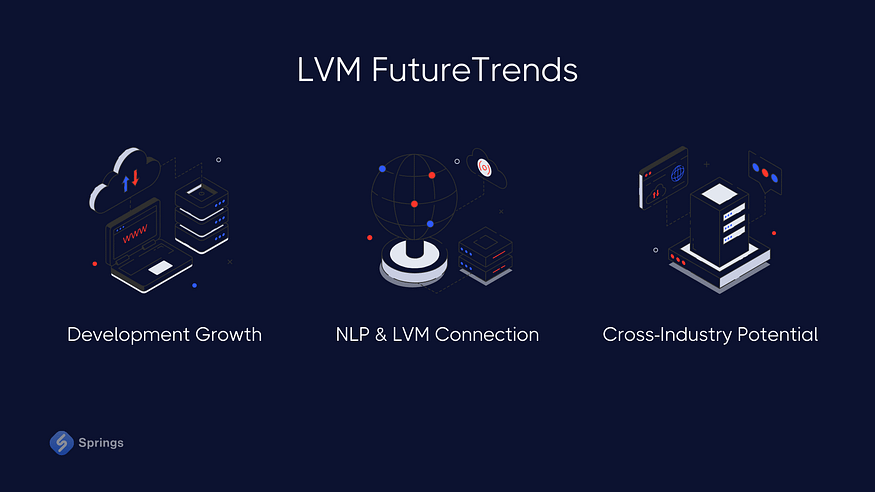 LVM FutureTrends

www

Development Growth

NLP & LVM Connection

Cross-Industry Potential

Springs